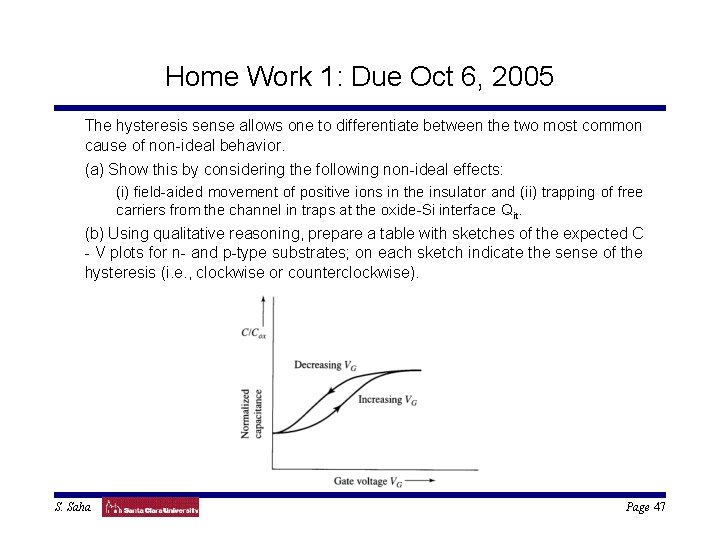 Home Work 1: Due Oct 6, 2005

The hysteresis sense allows one to differentiate between the two most common cause of non-ideal behavior.

(a) Show this by considering the following non-ideal effects:

(i) field-aided movement of positive ions in the insulator and (ii) trapping of free carriers from the channel in traps at the oxide-Si interface $Q_{it}$.

(b) Using qualitative reasoning, prepare a table with sketches of the expected C - V plots for n- and p-type substrates; on each sketch indicate the sense of the hysteresis (i.e., clockwise or counterclockwise).

$C/C_{ox}$

Normalized capacitance

Decreasing $V_G$

Increasing $V_G$

Gate voltage $V_G$

S. Saha

Santa Clara University

Page 47